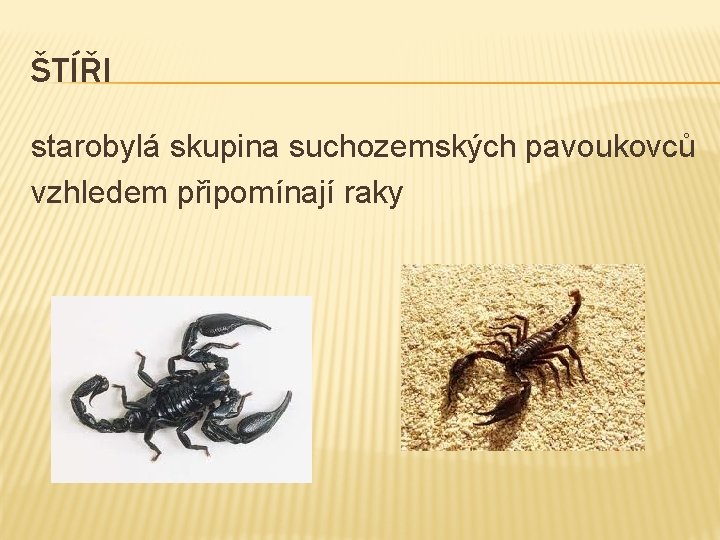 ŠTÍŘI

starobylá skupina suchozemských pavoukovců
vzhledem připomínají raky